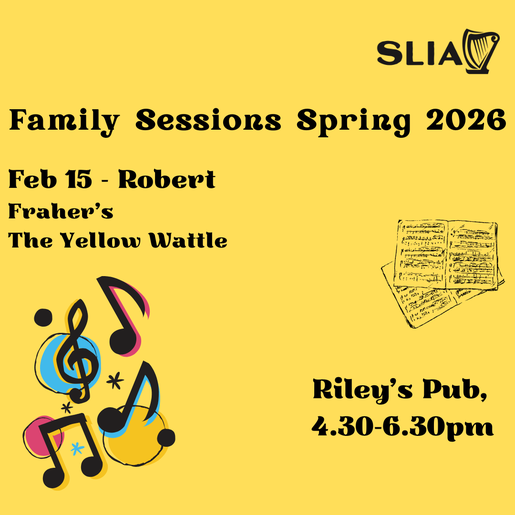 SLIA

Family Sessions Spring 2026

Feb 15 - Robert
Fraher's
The Yellow Wattle

Riley's Pub,
4.30-6.30pm